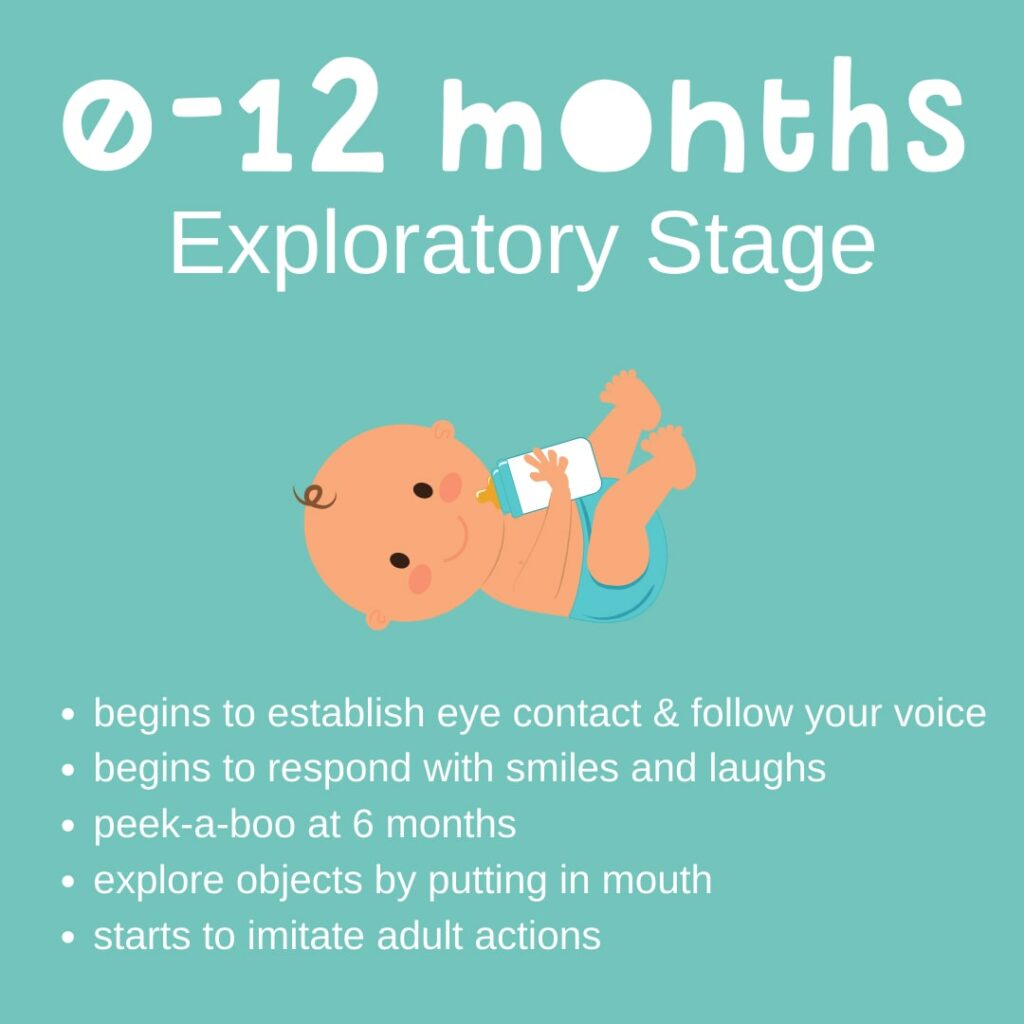 0-12 months
Exploratory Stage

- begins to establish eye contact & follow your voice
- begins to respond with smiles and laughs
- peek-a-boo at 6 months
- explore objects by putting in mouth
- starts to imitate adult actions